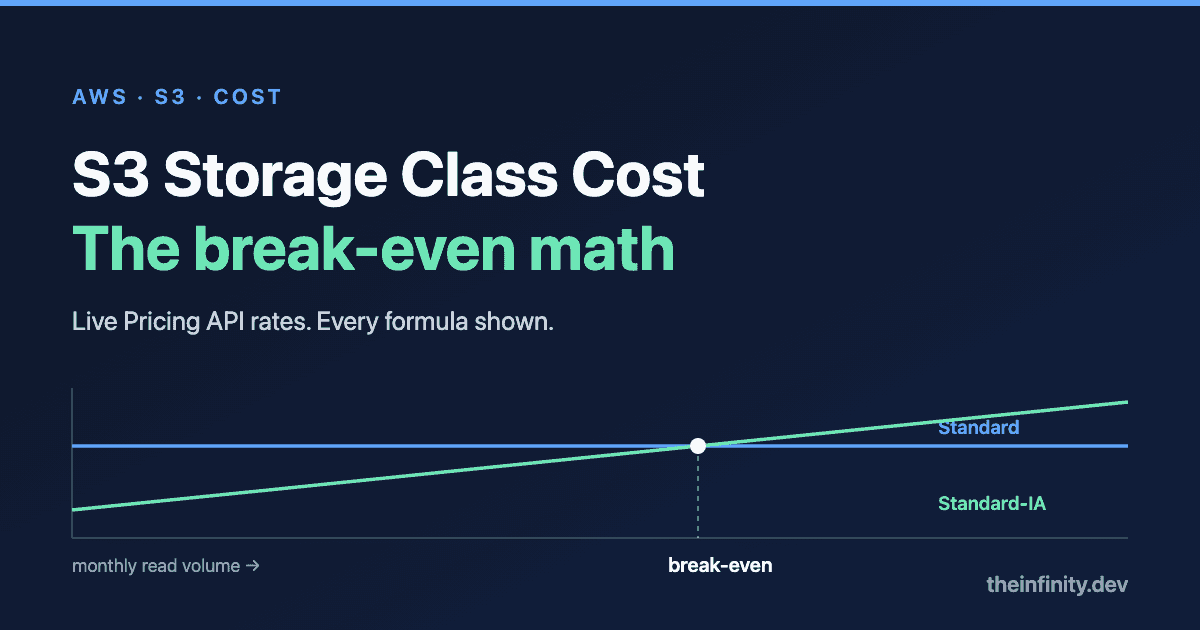 AWS · S3 · COST

S3 Storage Class Cost
The break-even math

Live Pricing API rates. Every formula shown.

Standard

Standard-IA

monthly read volume →

break-even

theinfinity.dev